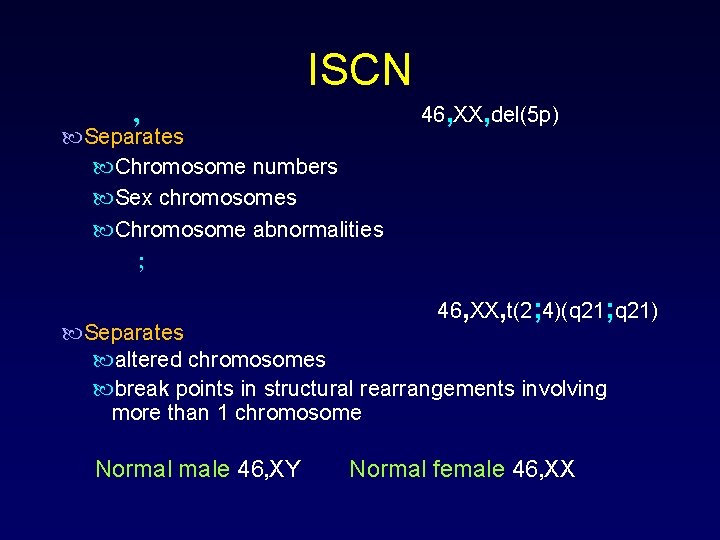 ISCN

,

46,XX,del(5p)

Separates

Chromosome numbers

Sex chromosomes

Chromosome abnormalities

;

46,XX,t(2;4)(q21;q21)

Separates

altered chromosomes

break points in structural rearrangements involving more than 1 chromosome

Normal male 46,XY Normal female 46,XX